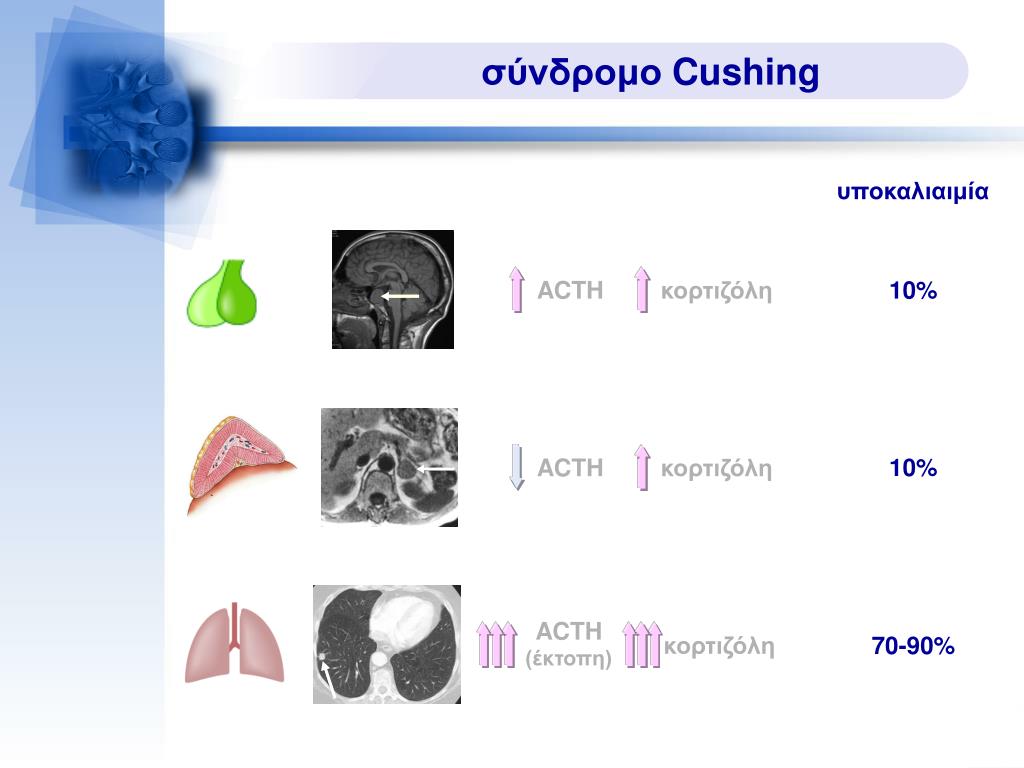 σύνδρομο Cushing

υποκαλιαιμία

ACTH κορτιζόλη 10%

ACTH κορτιζόλη 10%

ACTH (έκτοπη) κορτιζόλη 70-90%